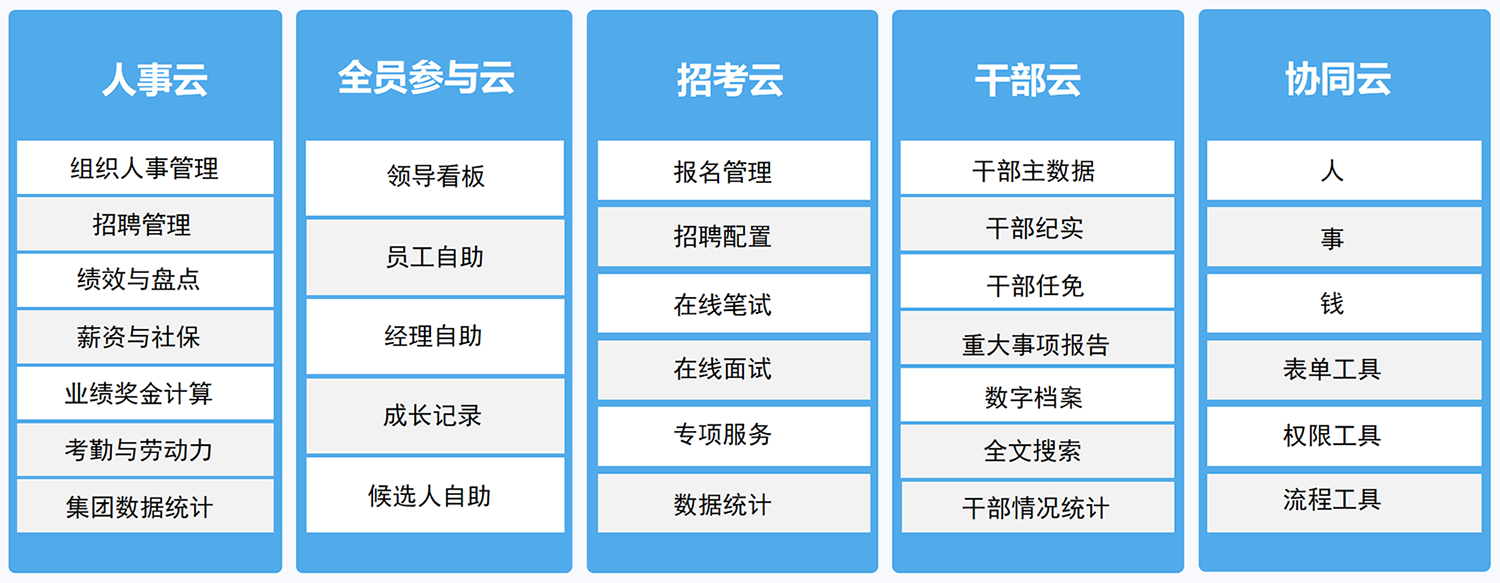 人事云

组织人事管理
招聘管理
绩效与盘点
薪资与社保
业绩奖金计算
考勤与劳动力
集团数据统计

全员参与云

领导看板
员工自助
经理自助
成长记录
候选人自助

招考云

报名管理
招聘配置
在线笔试
在线面试
专项服务
数据统计

干部云

干部主数据
干部纪实
干部任免
重大事项报告
数字档案
全文搜索
干部情况统计

协同云

人
事
钱
表单工具
权限工具
流程工具